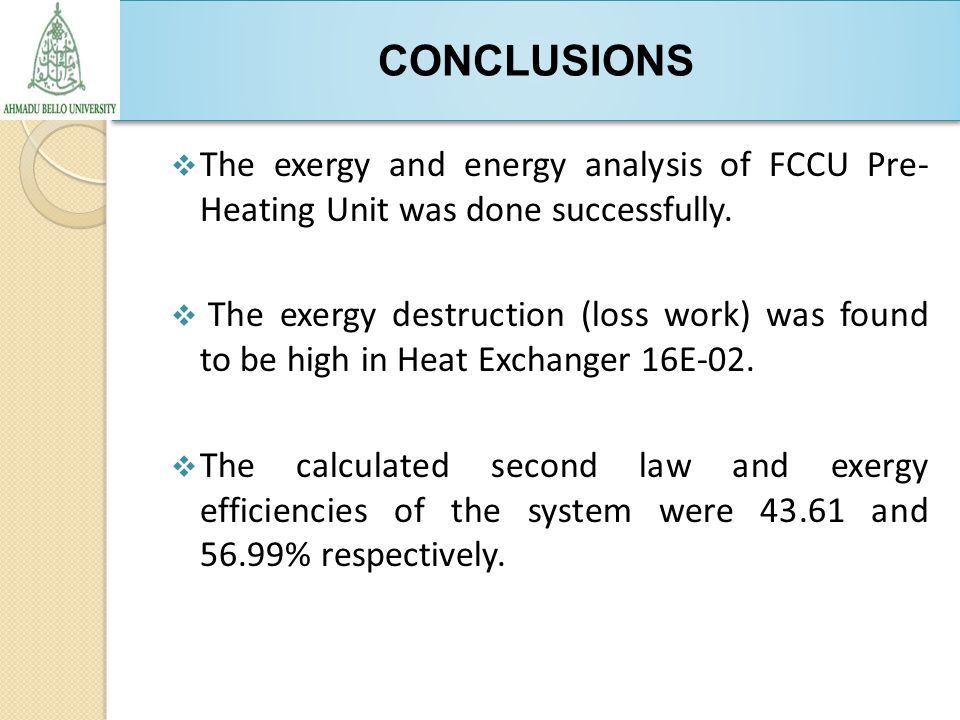 AHMADU BELLO UNIVERSITY

CONCLUSIONS

❖ The exergy and energy analysis of FCCU Pre-Heating Unit was done successfully.

❖ The exergy destruction (loss work) was found to be high in Heat Exchanger 16E-02.

❖ The calculated second law and exergy efficiencies of the system were 43.61 and 56.99% respectively.